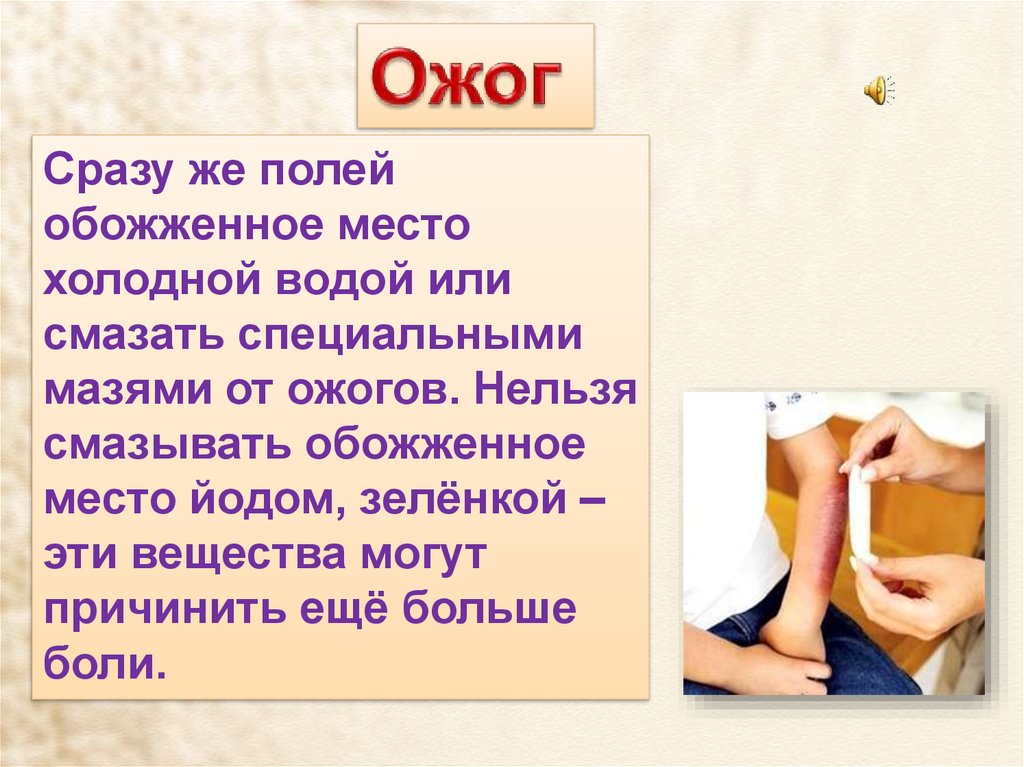 Ожог

Сразу же полей обожженное место холодной водой или смазать специальными мазями от ожогов. Нельзя смазывать обожженное место йодом, зелёнкой – эти вещества могут причинить ещё больше боли.